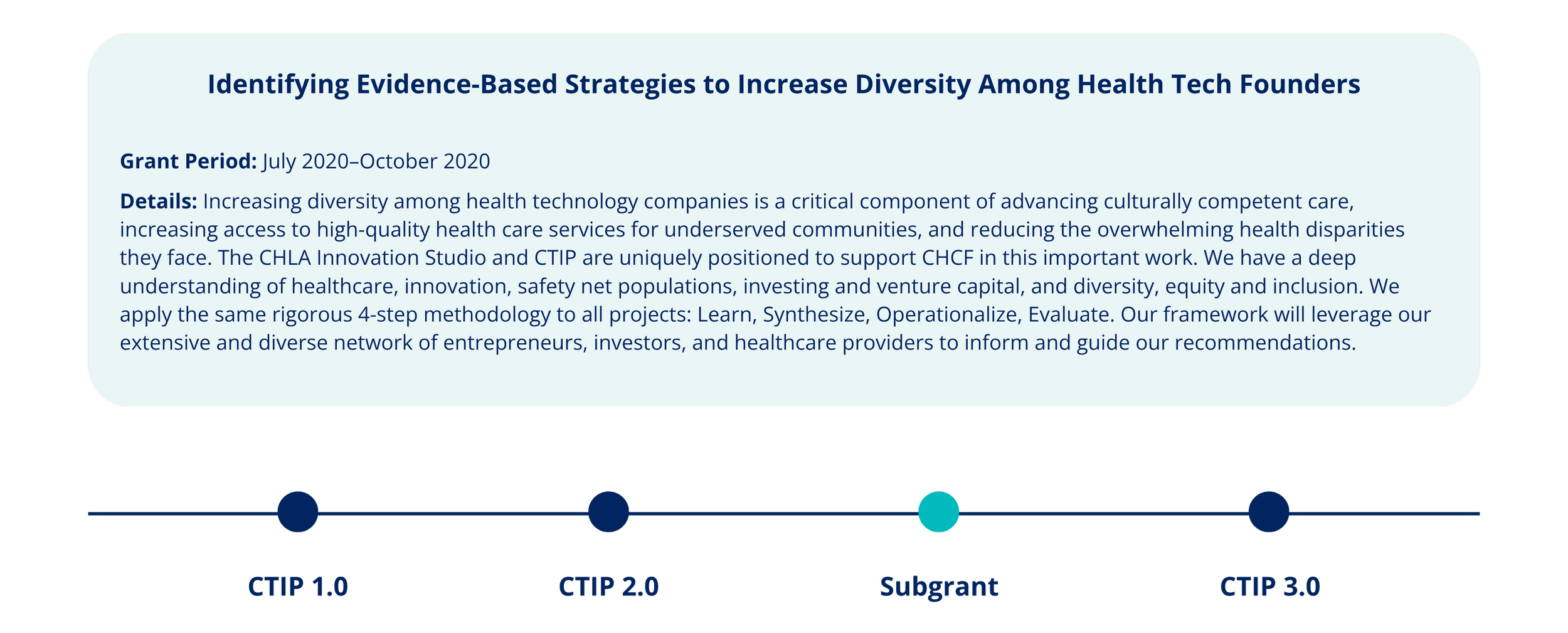 Identifying Evidence-Based Strategies to Increase Diversity Among Health Tech Founders

Grant Period: July 2020–October 2020

Details: Increasing diversity among health technology companies is a critical component of advancing culturally competent care, increasing access to high-quality health care services for underserved communities, and reducing the overwhelming health disparities they face. The CHLA Innovation Studio and CTIP are uniquely positioned to support CHCF in this important work. We have a deep understanding of healthcare, innovation, safety net populations, investing and venture capital, and diversity, equity and inclusion. We apply the same rigorous 4-step methodology to all projects: Learn, Synthesize, Operationalize, Evaluate. Our framework will leverage our extensive and diverse network of entrepreneurs, investors, and healthcare providers to inform and guide our recommendations.

CTIP 1.0

CTIP 2.0

Subgrant

CTIP 3.0